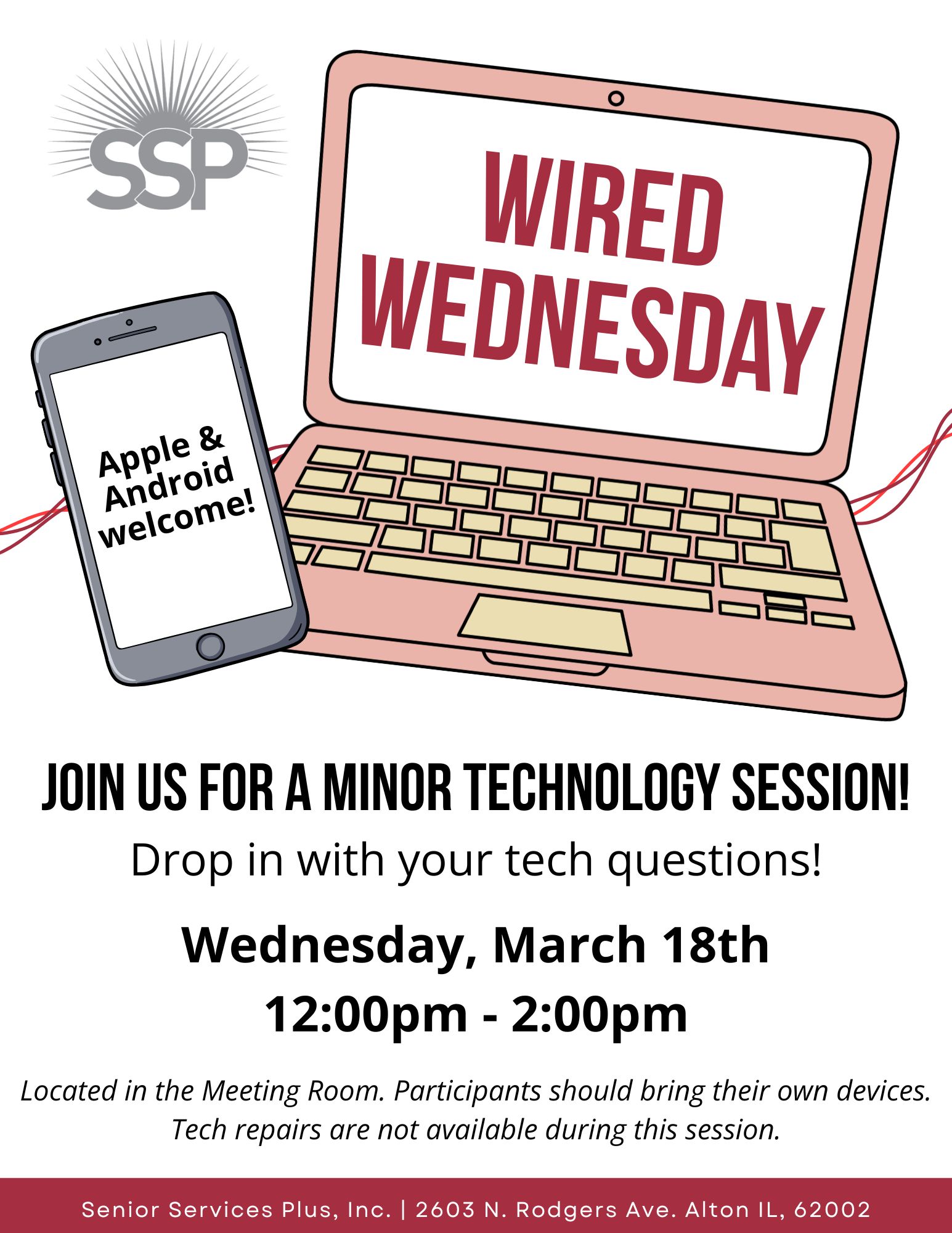 SSP

WIRED WEDNESDAY

Apple & Android welcome!

JOIN US FOR A MINOR TECHNOLOGY SESSION!

Drop in with your tech questions!

Wednesday, March 18th
12:00pm - 2:00pm

Located in the Meeting Room. Participants should bring their own devices. Tech repairs are not available during this session.

Senior Services Plus, Inc. | 2603 N. Rodgers Ave. Alton IL, 62002